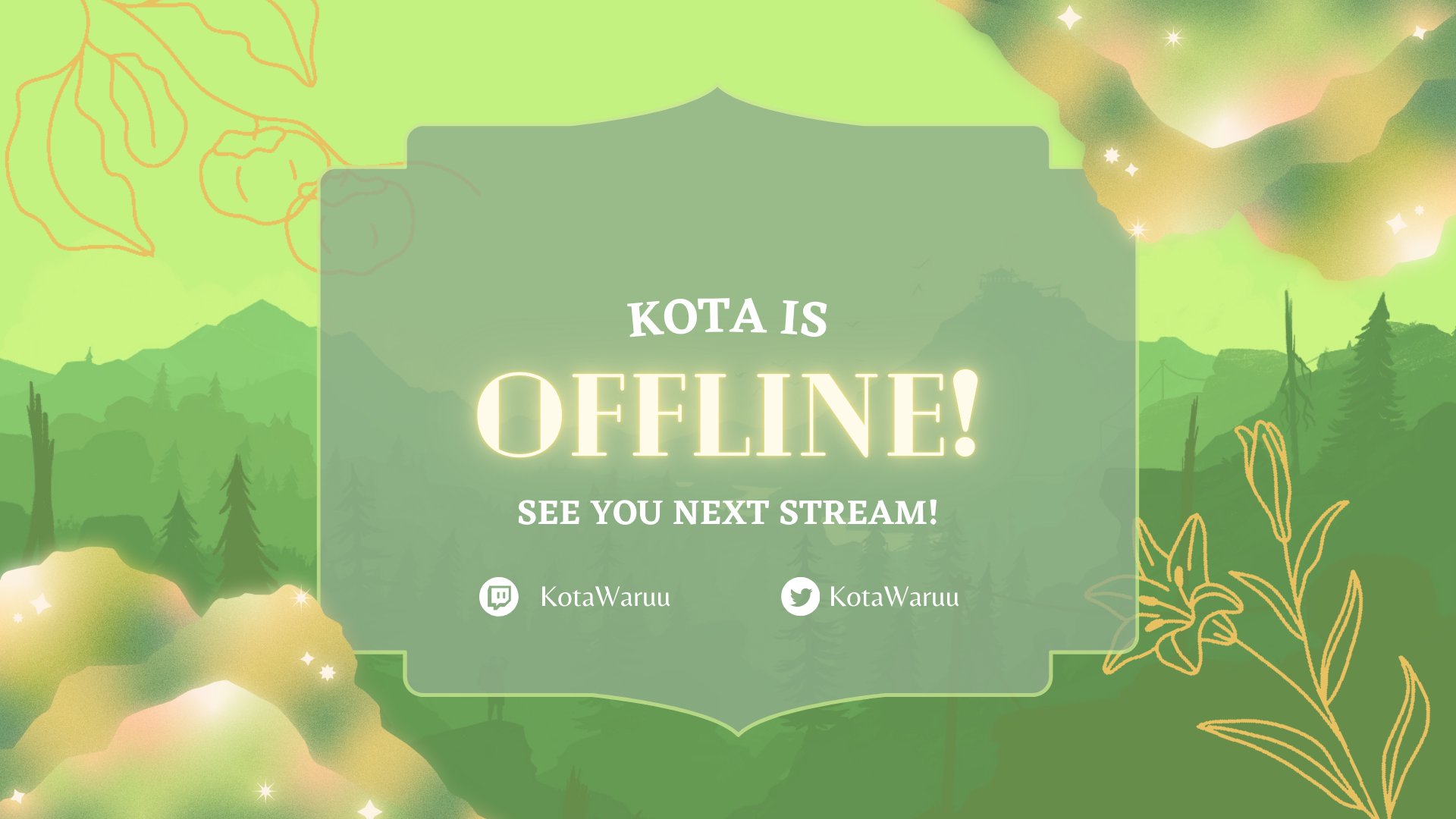 KOTA IS
OFFLINE!
SEE YOU NEXT STREAM!

KotaWaruu KotaWaruu